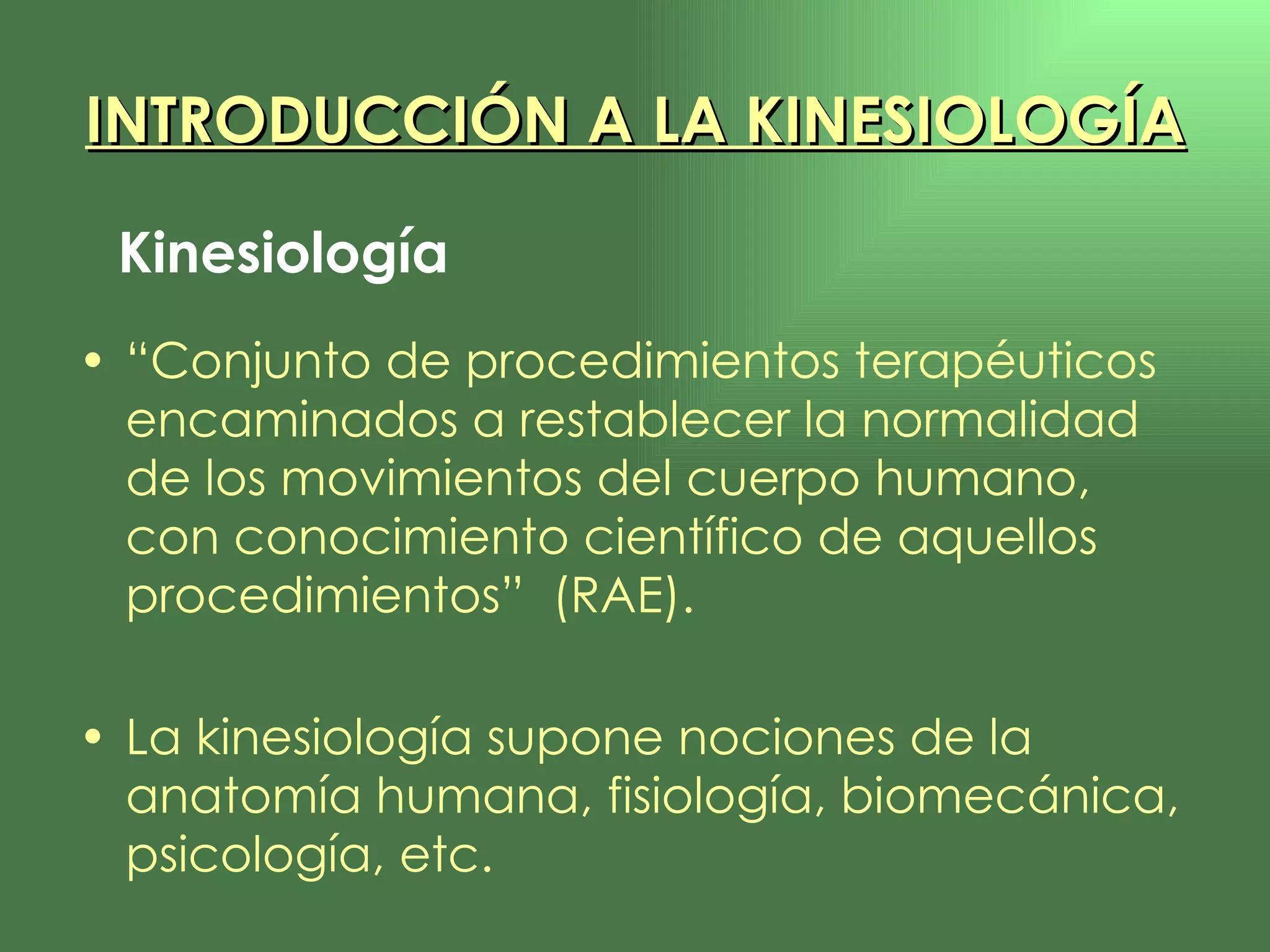 INTRODUCCIÓN A LA KINESIOLOGÍA

Kinesiología

• “Conjunto de procedimientos terapéuticos encaminados a restablecer la normalidad de los movimientos del cuerpo humano, con conocimiento científico de aquellos procedimientos” (RAE).

• La kinesiología supone nociones de la anatomía humana, fisiología, biomecánica, psicología, etc.